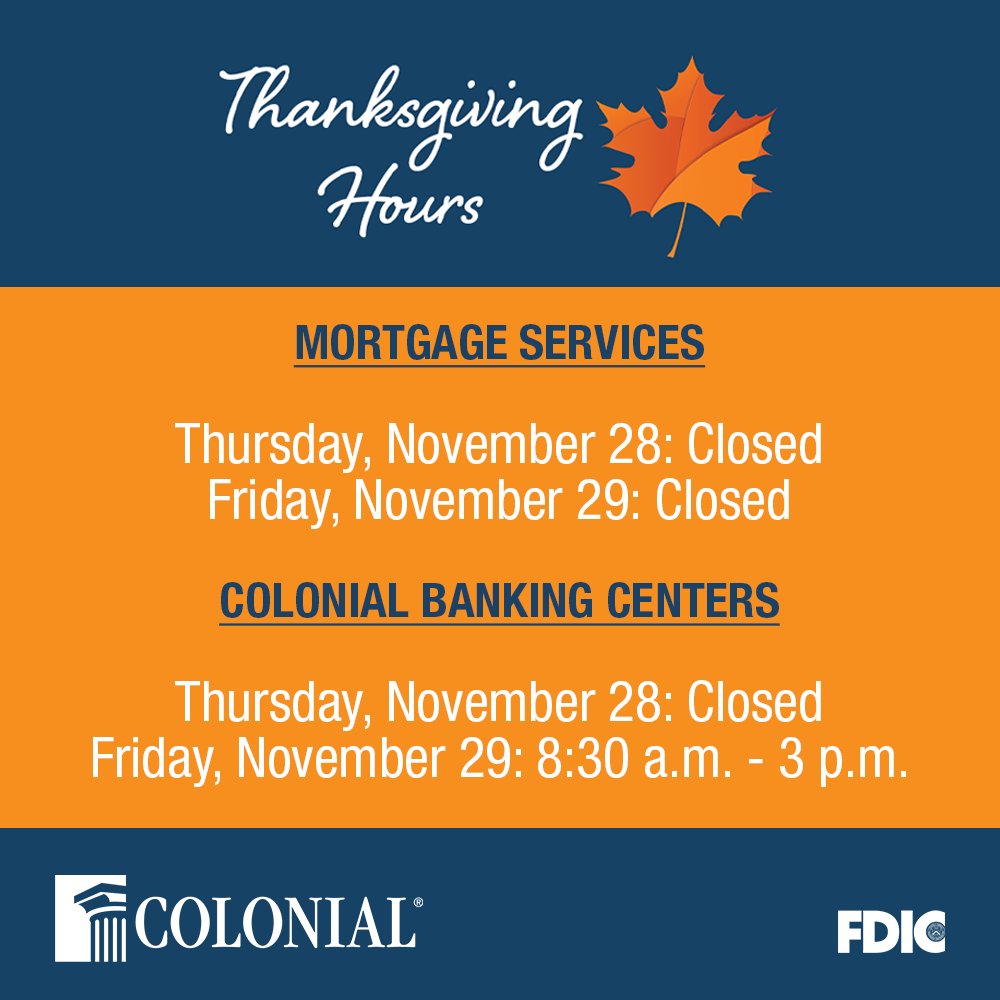 Thanksgiving Hours

MORTGAGE SERVICES

Thursday, November 28: Closed
Friday, November 29: Closed

COLONIAL BANKING CENTERS

Thursday, November 28: Closed
Friday, November 29: 8:30 a.m. - 3 p.m.

COLONIAL®

FDIC